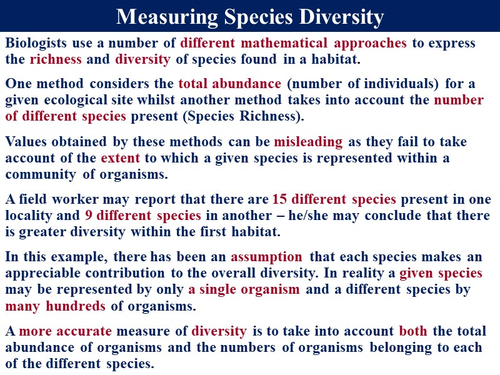 Measuring Species Diversity

Biologists use a number of different mathematical approaches to express the richness and diversity of species found in a habitat.

One method considers the total abundance (number of individuals) for a given ecological site whilst another method takes into account the number of different species present (Species Richness).

Values obtained by these methods can be misleading as they fail to take account of the extent to which a given species is represented within a community of organisms.

A field worker may report that there are 15 different species present in one locality and 9 different species in another – he/she may conclude that there is greater diversity within the first habitat.

In this example, there has been an assumption that each species makes an appreciable contribution to the overall diversity. In reality a given species may be represented by only a single organism and a different species by many hundreds of organisms.

A more accurate measure of diversity is to take into account both the total abundance of organisms and the numbers of organisms belonging to each of the different species.